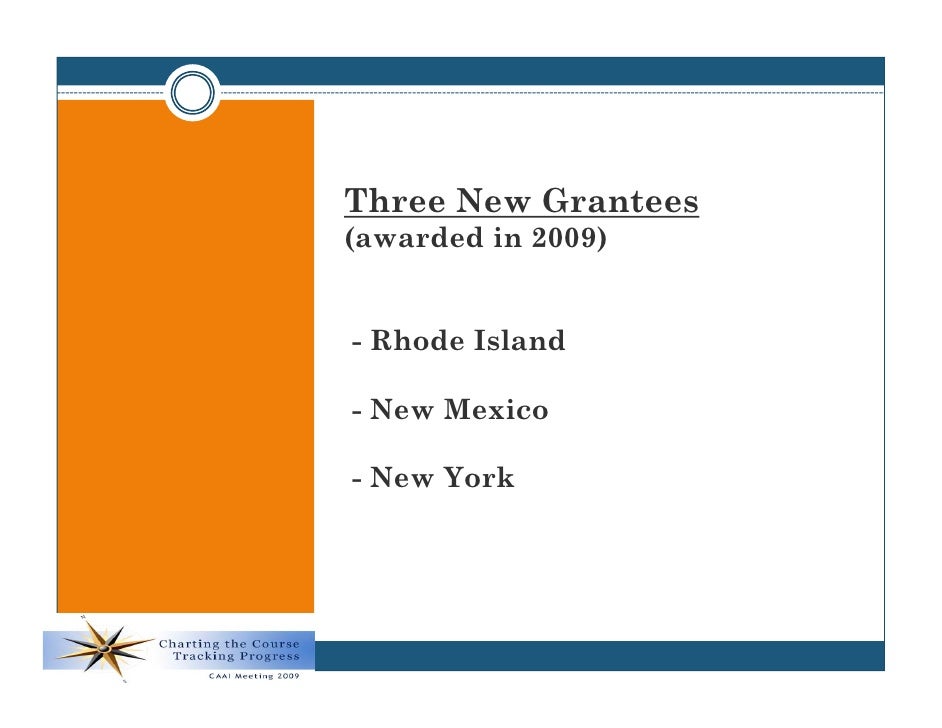 Three New Grantees
(awarded in 2009)

- Rhode Island

- New Mexico

- New York

Charting the Course
Tracking Progress
CAAI Meeting 2009